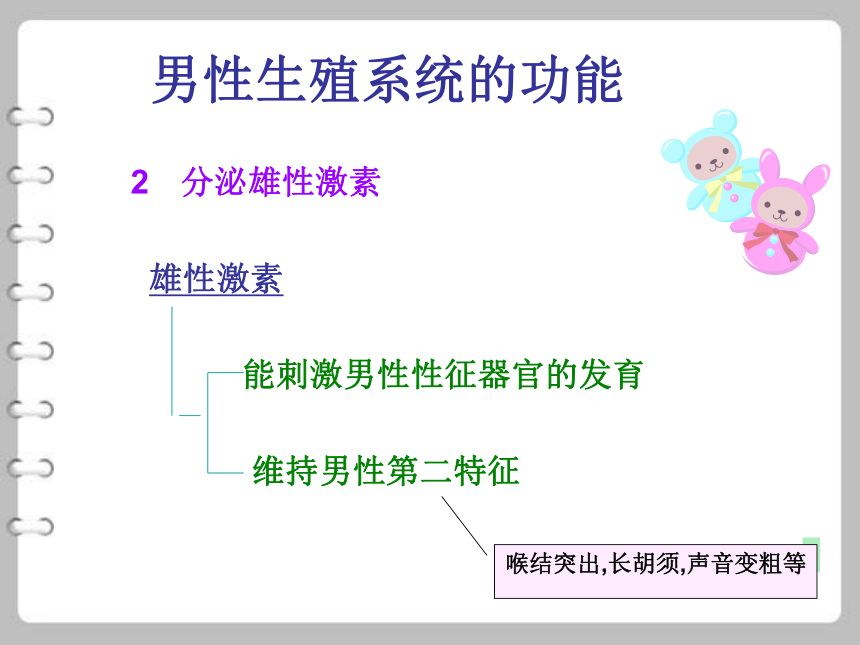 男性生殖系统的功能

2　分泌雄性激素

雄性激素

能刺激男性性征器官的发育

维持男性第二特征

喉结突出,长胡须,声音变粗等